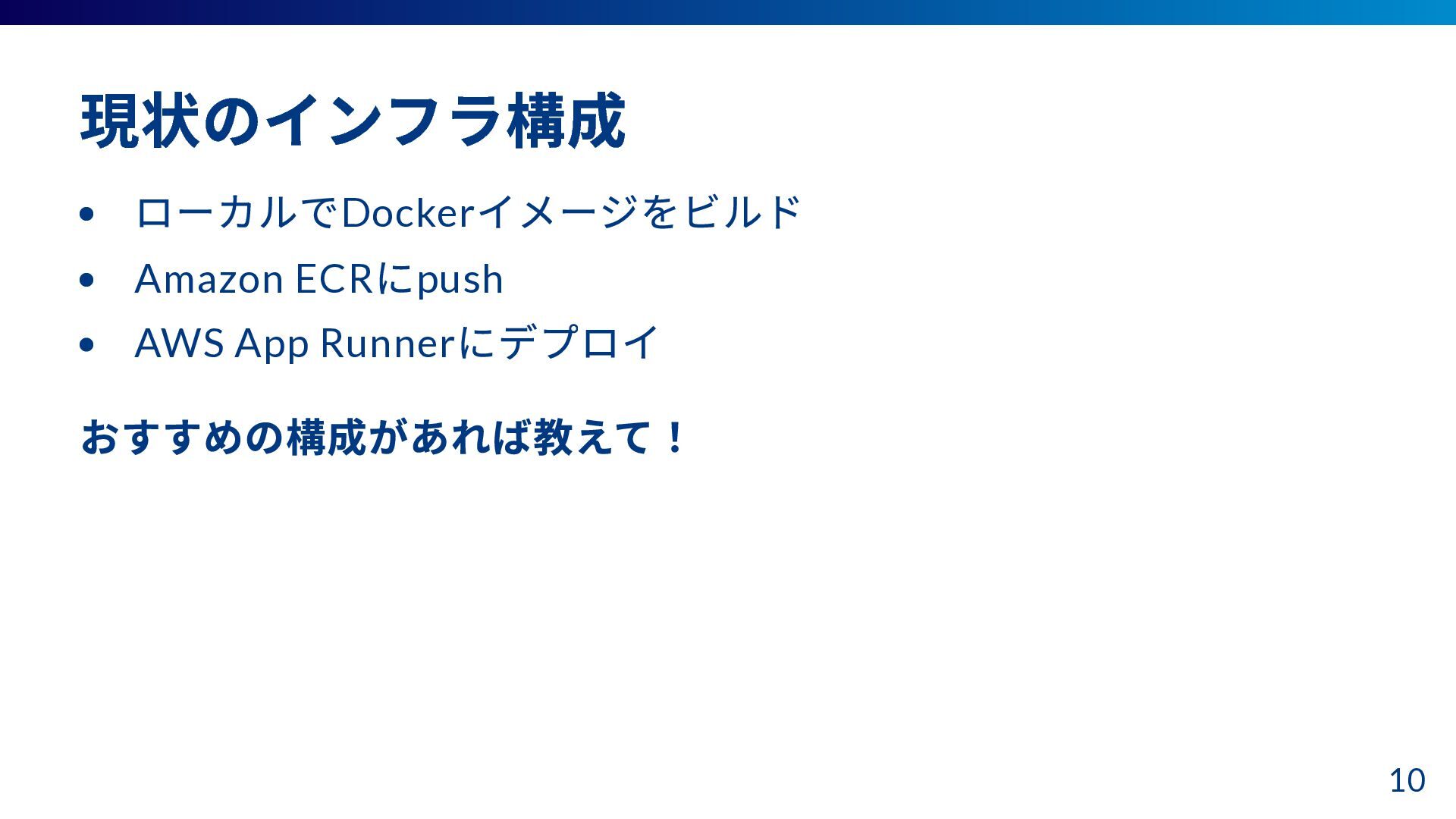 現状のインフラ構成

- ローカルでDockerイメージをビルド
- Amazon ECRにpush
- AWS App Runnerにデプロイ

おすすめの構成があれば教えて！

10